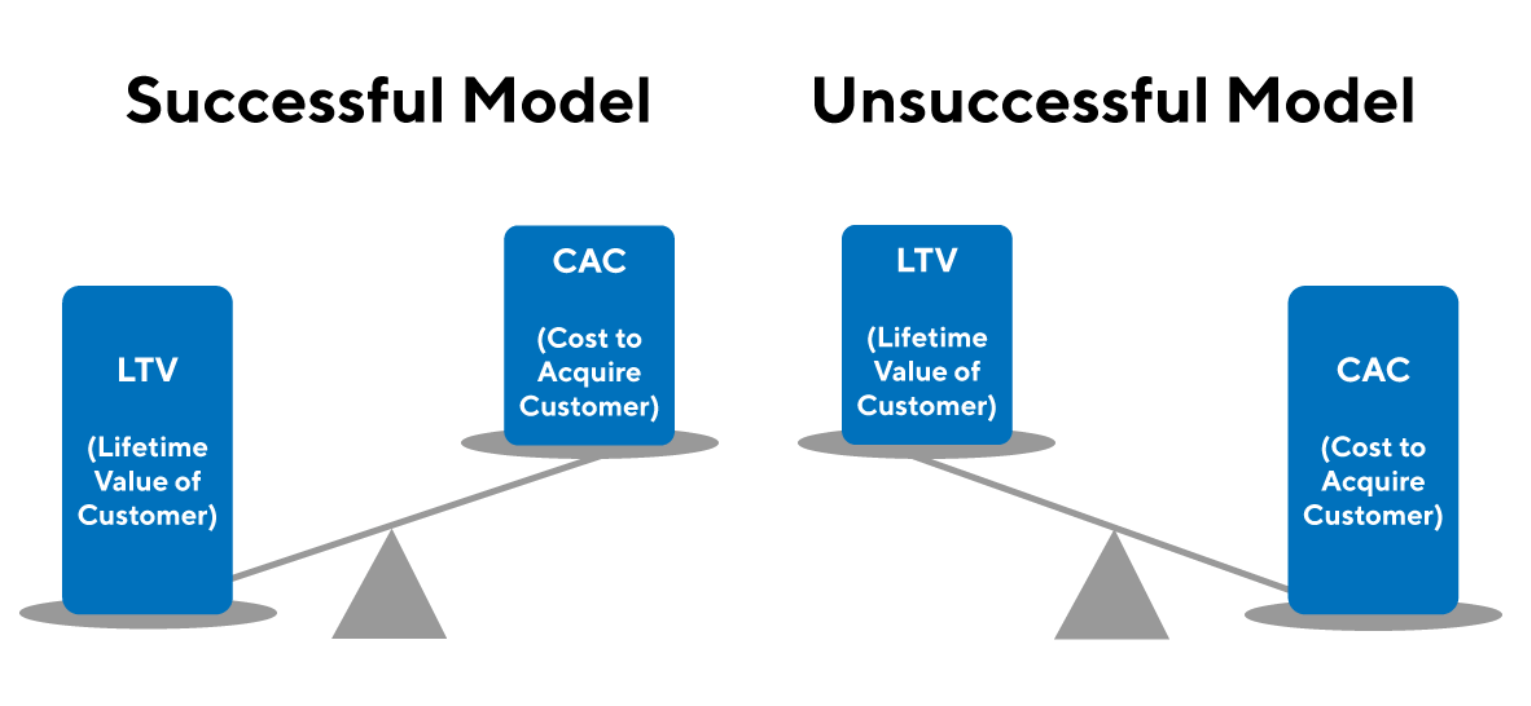 Successful Model

LTV

(Lifetime Value of Customer)

CAC

(Cost to Acquire Customer)

Unsuccessful Model

LTV

(Lifetime Value of Customer)

CAC

(Cost to Acquire Customer)